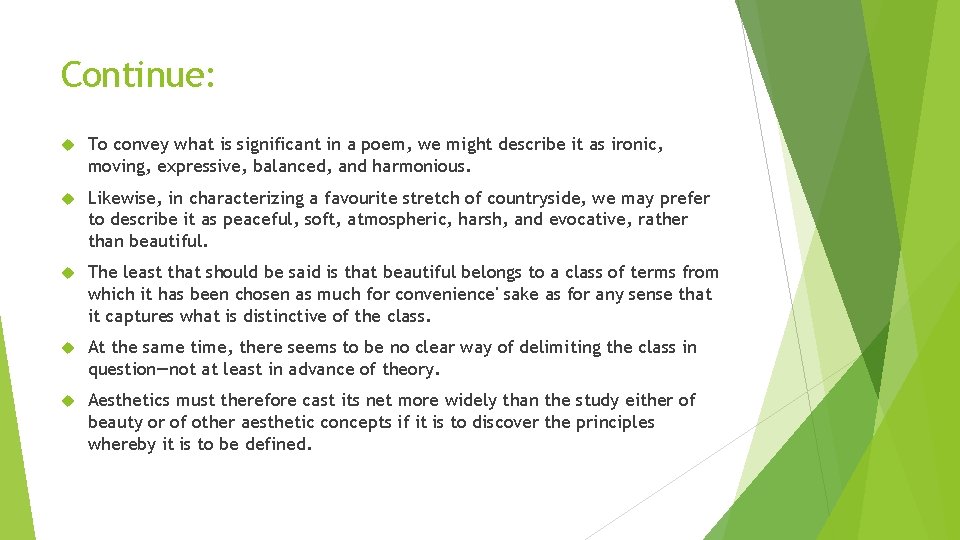 Continue:

To convey what is significant in a poem, we might describe it as ironic, moving, expressive, balanced, and harmonious.

Likewise, in characterizing a favourite stretch of countryside, we may prefer to describe it as peaceful, soft, atmospheric, harsh, and evocative, rather than beautiful.

The least that should be said is that beautiful belongs to a class of terms from which it has been chosen as much for convenience' sake as for any sense that it captures what is distinctive of the class.

At the same time, there seems to be no clear way of delimiting the class in question—not at least in advance of theory.

Aesthetics must therefore cast its net more widely than the study either of beauty or of other aesthetic concepts if it is to discover the principles whereby it is to be defined.